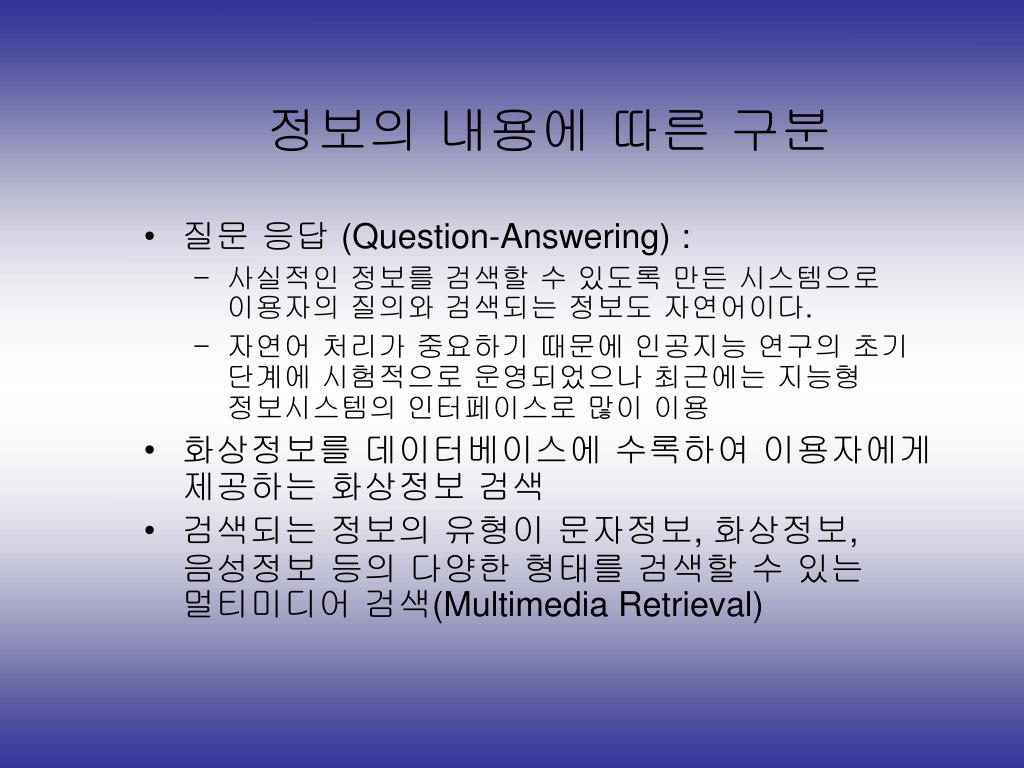 정보의 내용에 따른 구분

• 질문 응답 (Question-Answering) :
– 사실적인 정보를 검색할 수 있도록 만든 시스템으로 이용자의 질의와 검색되는 정보도 자연어이다.
– 자연어 처리가 중요하기 때문에 인공지능 연구의 초기 단계에 시험적으로 운영되었으나 최근에는 지능형 정보시스템의 인터페이스로 많이 이용

• 화상정보를 데이터베이스에 수록하여 이용자에게 제공하는 화상정보 검색

• 검색되는 정보의 유형이 문자정보, 화상정보, 음성정보 등의 다양한 형태를 검색할 수 있는 멀티미디어 검색(Multimedia Retrieval)